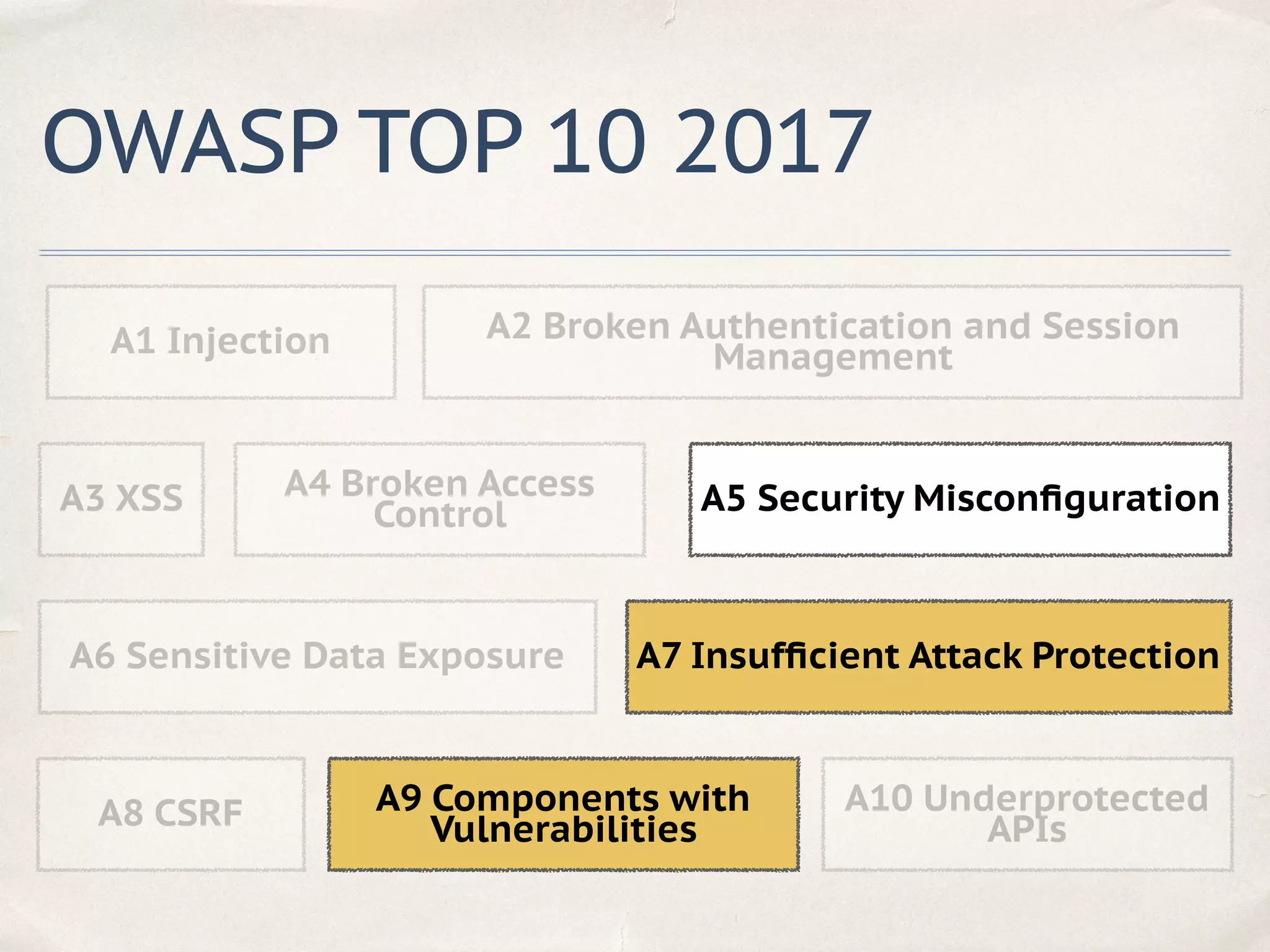 OWASP TOP 10 2017

A1 Injection

A2 Broken Authentication and Session Management

A3 XSS

A4 Broken Access Control

A5 Security Misconfiguration

A6 Sensitive Data Exposure

A7 Insufficient Attack Protection

A8 CSRF

A9 Components with Vulnerabilities

A10 Underprotected APIs